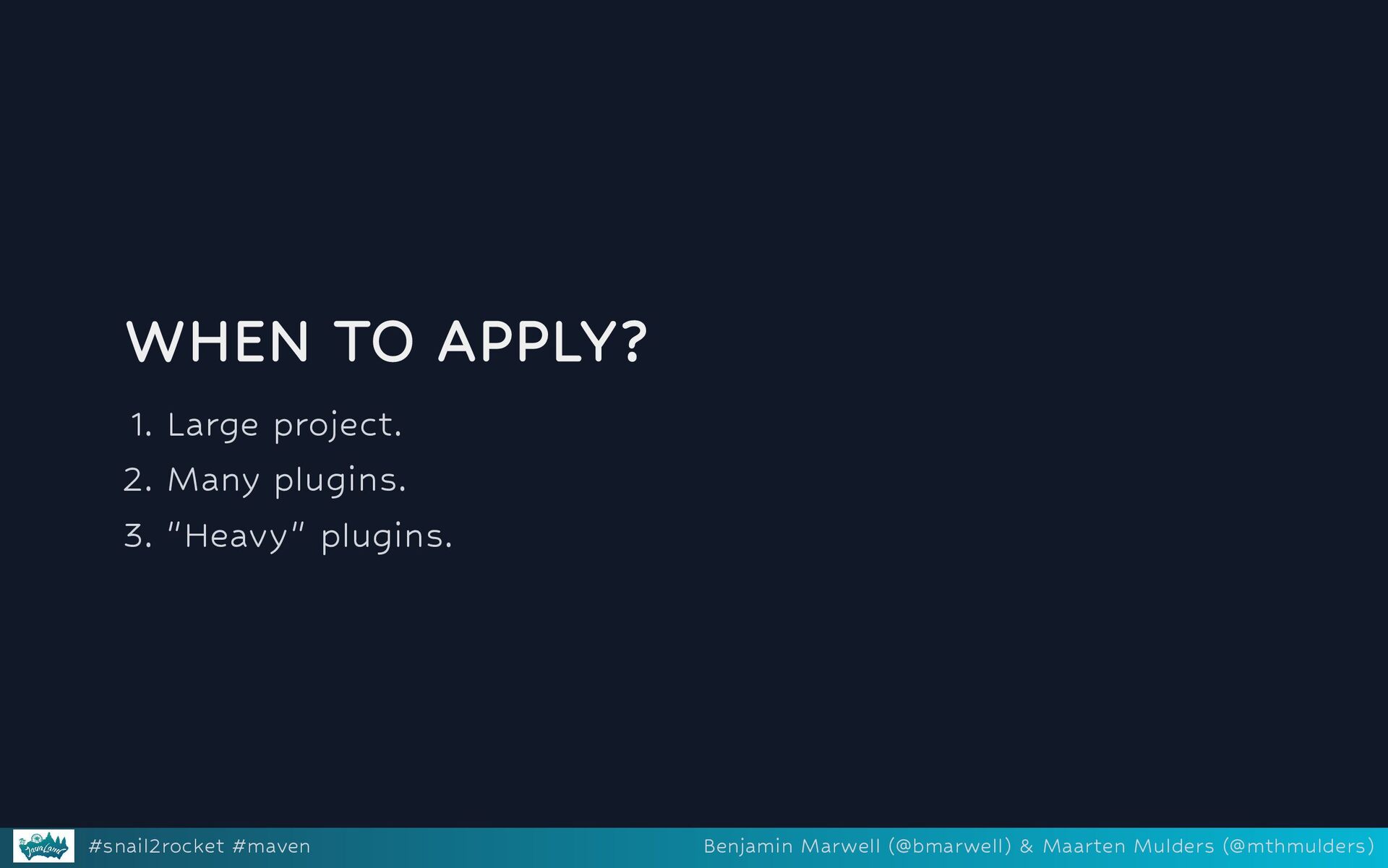 WHEN TO APPLY?

1. Large project.
2. Many plugins.
3. "Heavy" plugins.

JavaLand

#snail2rocket #maven

Benjamin Marwell (@bmarwell) & Maarten Mulders (@mthmulders)